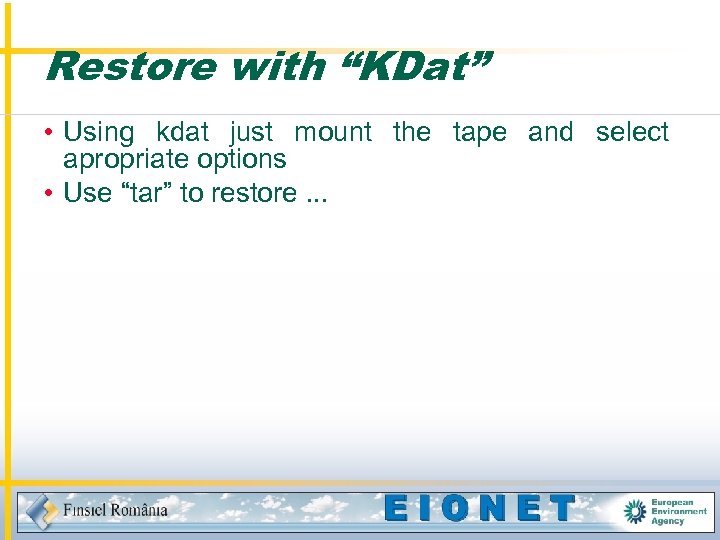 Restore with “KDat”

• Using kdat just mount the tape and select apropriate options

• Use “tar” to restore ...

Finsiel România

EIONET

European Environment Agency